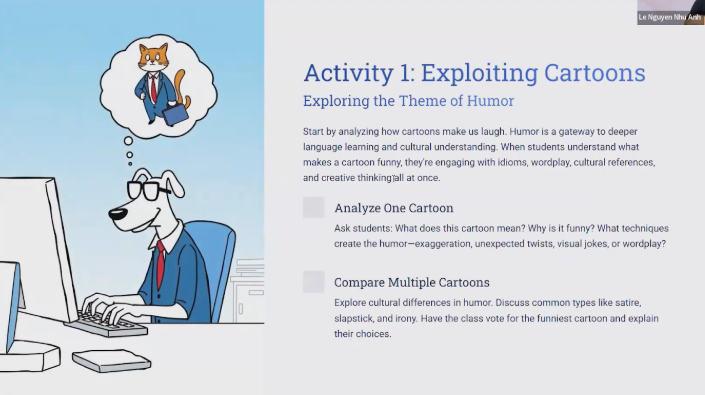 Le Nguyen Nhu Anh

Activity 1: Exploiting Cartoons

Exploring the Theme of Humor

Start by analyzing how cartoons make us laugh. Humor is a gateway to deeper language learning and cultural understanding. When students understand what makes a cartoon funny, they're engaging with idioms, wordplay, cultural references, and creative thinking all at once.

Analyze One Cartoon

Ask students: What does this cartoon mean? Why is it funny? What techniques create the humor—exaggeration, unexpected twists, visual jokes, or wordplay?

Compare Multiple Cartoons

Explore cultural differences in humor. Discuss common types like satire, slapstick, and irony. Have the class vote for the funniest cartoon and explain their choices.